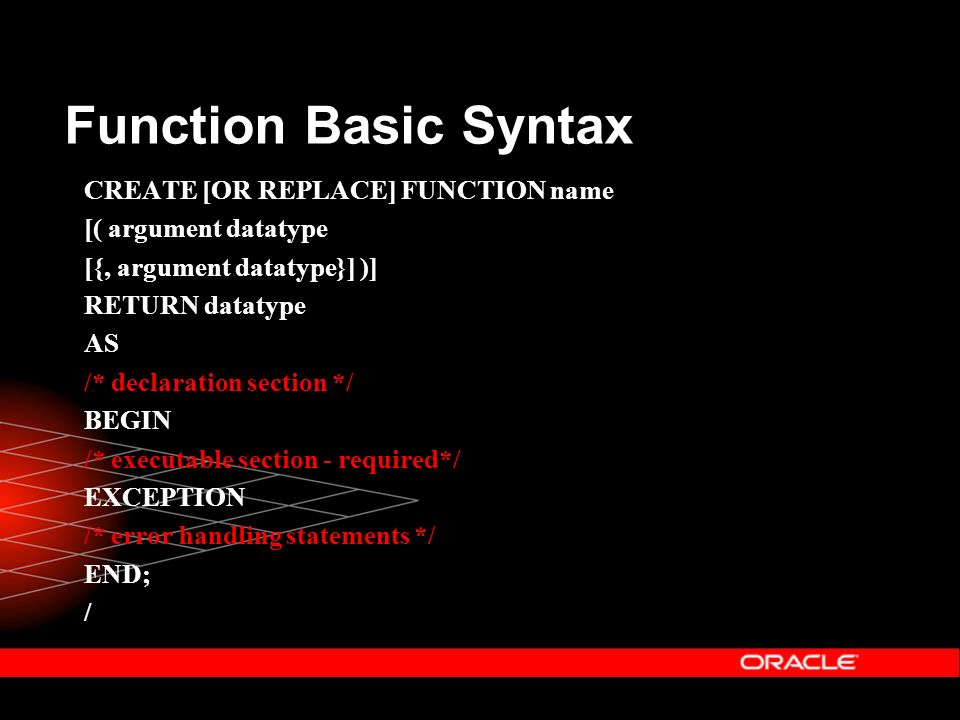 Function Basic Syntax

CREATE [OR REPLACE] FUNCTION name
[( argument datatype
[{, argument datatype}] )]
RETURN datatype
AS
/* declaration section */
BEGIN
/* executable section - required*/
EXCEPTION
/* error handling statements */
END;
/

ORACLE